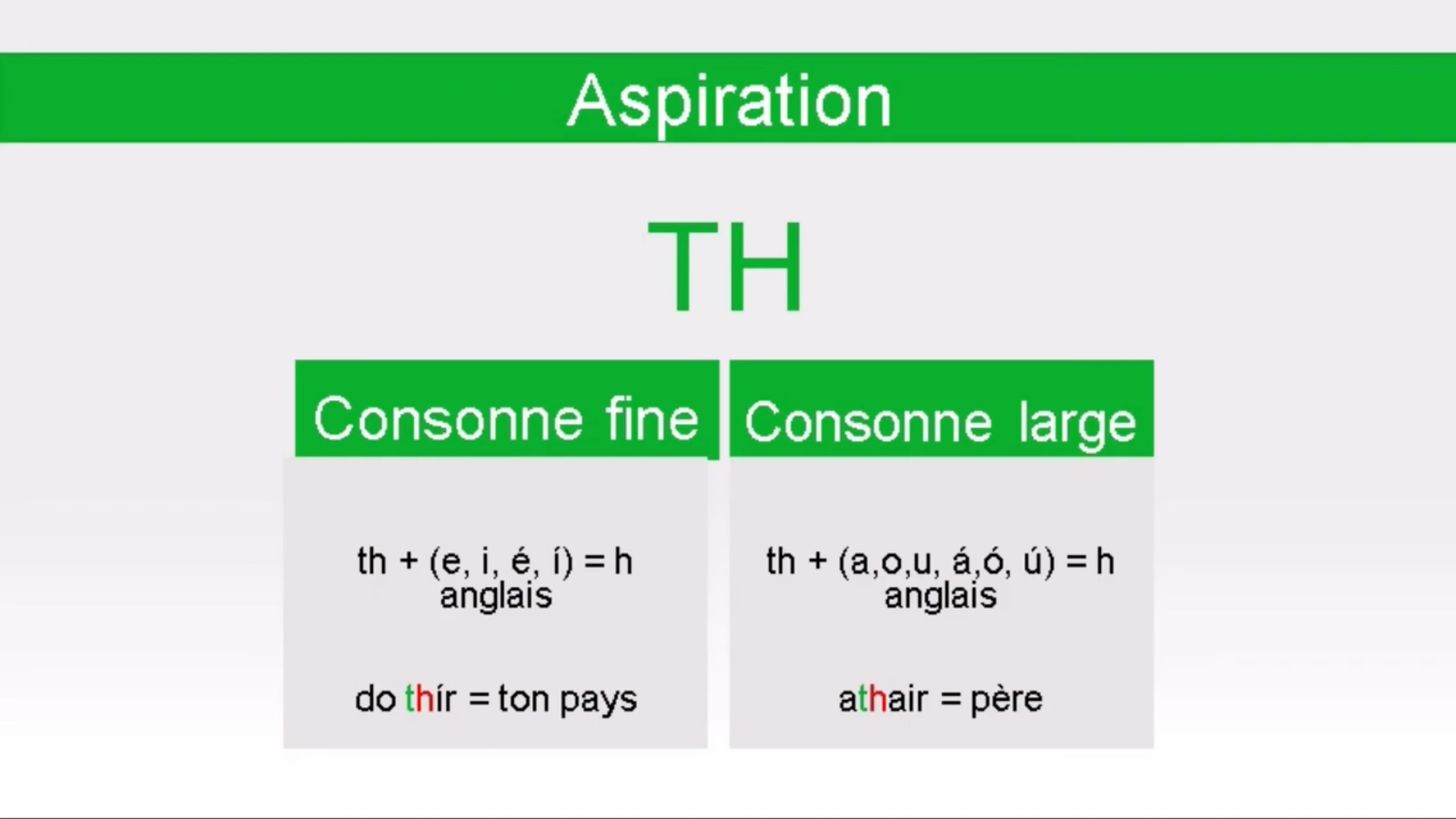 Aspiration

TH

| Consonne fine | Consonne large |
|---|---|
| th + (e, i, é, í) = h anglais | th + (a,o,u, á,ó, ú) = h anglais |
| do thír = ton pays | athair = père |